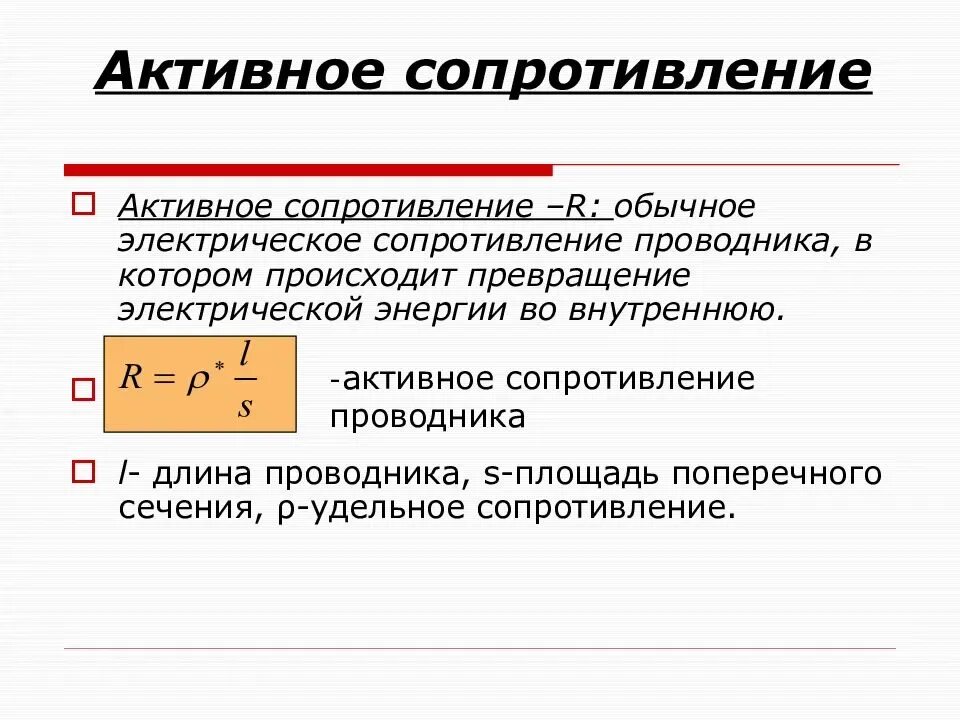 Активное сопротивление

Активное сопротивление –R: обычное электрическое сопротивление проводника, в котором происходит превращение электрической энергии во внутреннюю.

$R = \rho^* \frac{l}{s}$ -активное сопротивление проводника

l- длина проводника, s-площадь поперечного сечения, ρ-удельное сопротивление.